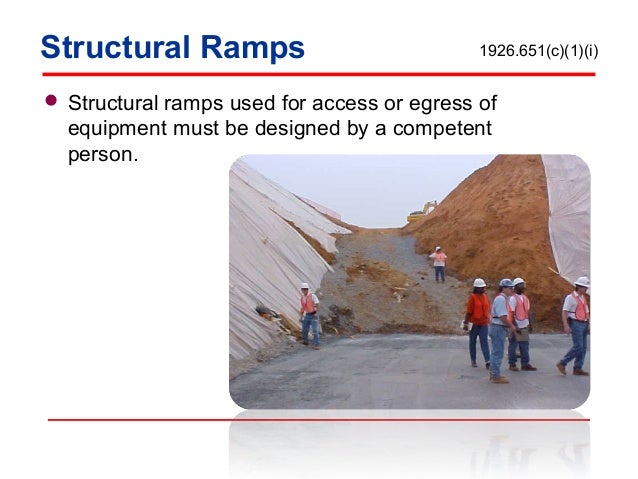 Structural Ramps

1926.651(c)(1)(i)

• Structural ramps used for access or egress of equipment must be designed by a competent person.